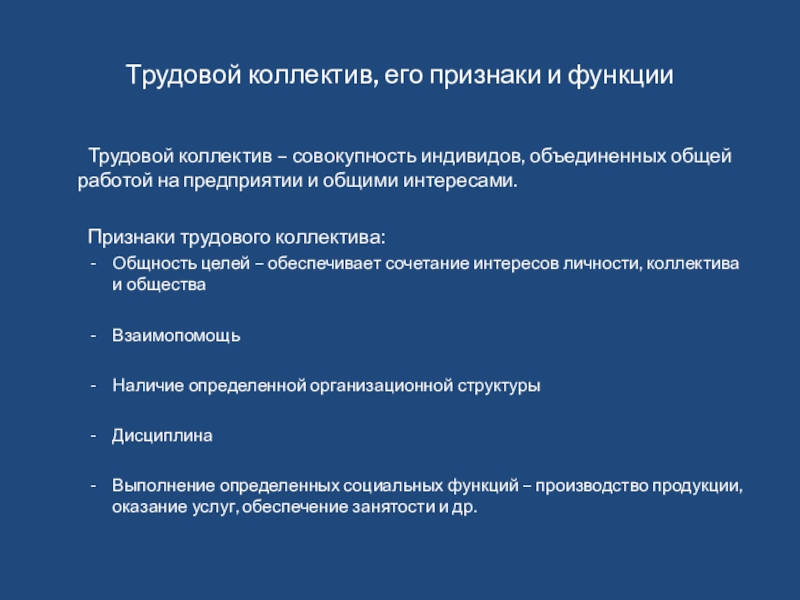 Трудовой коллектив, его признаки и функции

Трудовой коллектив – совокупность индивидов, объединенных общей работой на предприятии и общими интересами.

Признаки трудового коллектива:
- Общность целей – обеспечивает сочетание интересов личности, коллектива и общества

- Взаимопомощь

- Наличие определенной организационной структуры

- Дисциплина

- Выполнение определенных социальных функций – производство продукции, оказание услуг, обеспечение занятости и др.